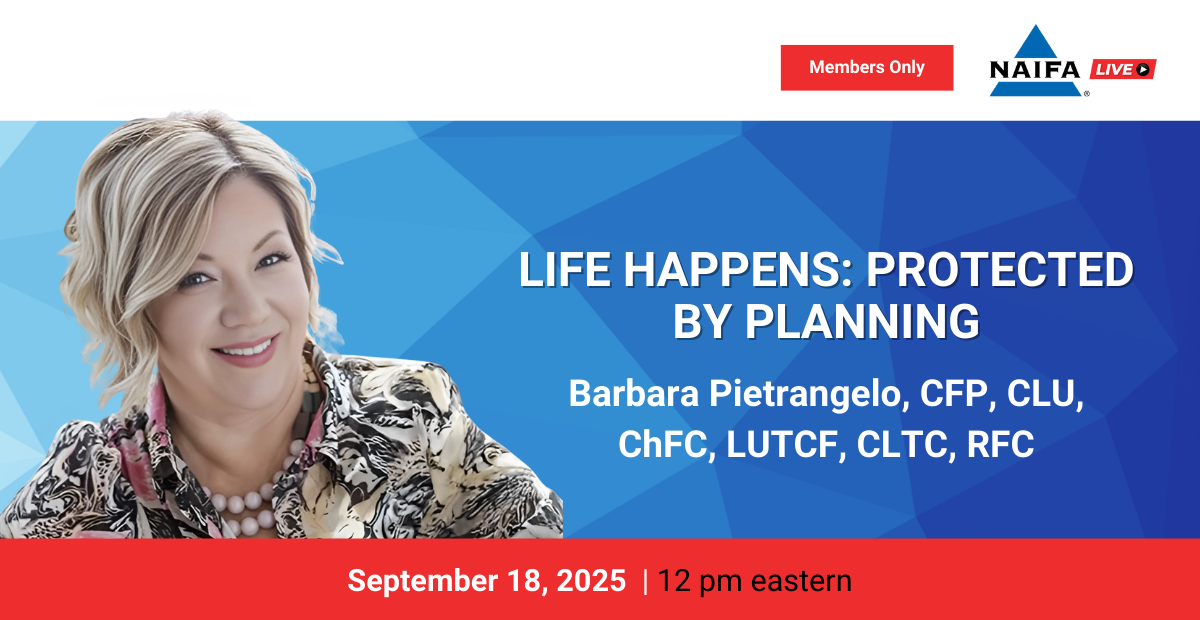 Members Only

NAIFA® LIVE

LIFE HAPPENS: PROTECTED BY PLANNING

Barbara Pietrangelo, CFP, CLU, ChFC, LUTCF, CLTC, RFC

September 18, 2025 | 12 pm eastern